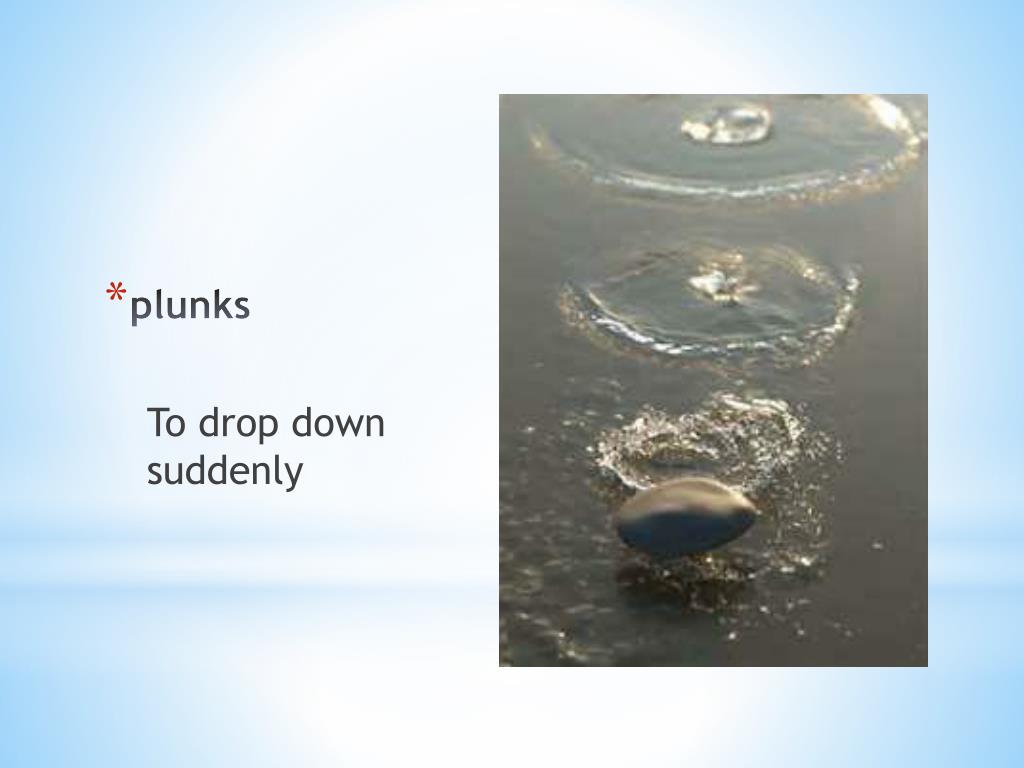 *plunks

To drop down suddenly